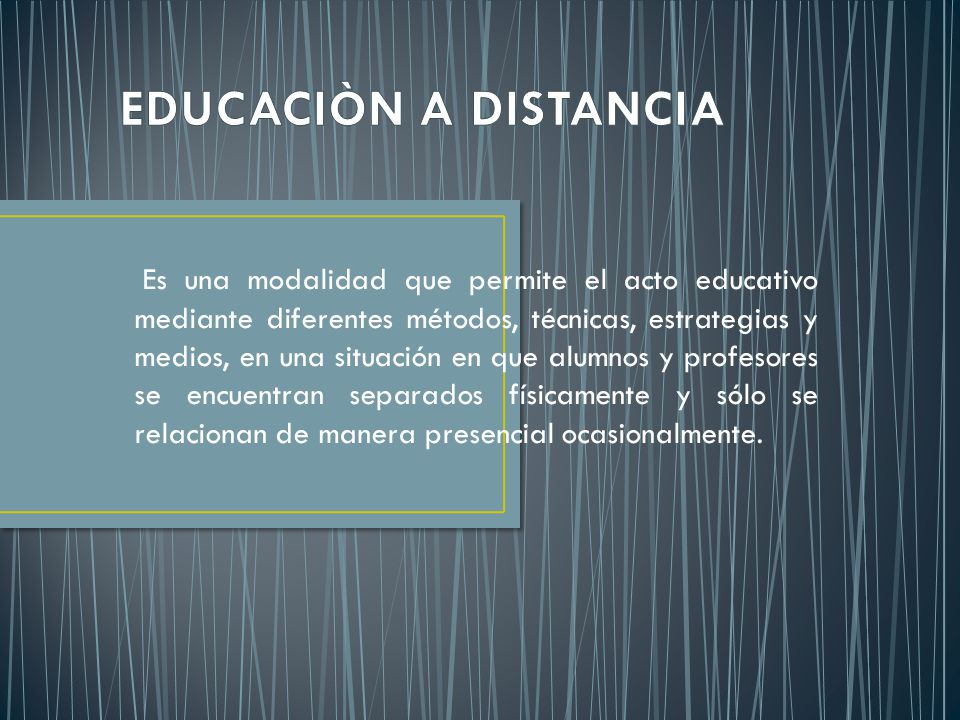 EDUCACIÒN A DISTANCIA

Es una modalidad que permite el acto educativo mediante diferentes métodos, técnicas, estrategias y medios, en una situación en que alumnos y profesores se encuentran separados físicamente y sólo se relacionan de manera presencial ocasionalmente.